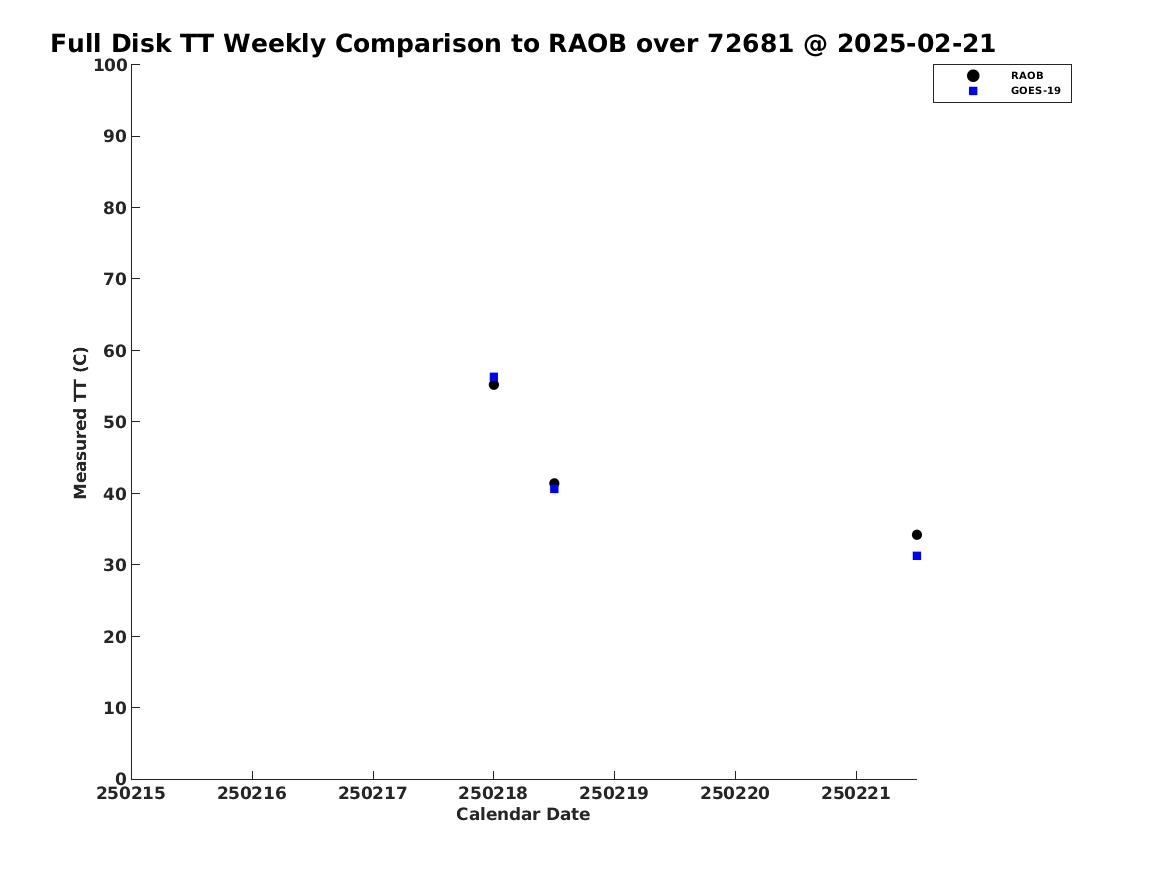 Full Disk TT Weekly Comparison to RAOB over 72681 @ 2025-02-21

RAOB
GOES-19

Measured TT (C)

100
90
80
70
60
50
40
30
20
10
0

250215
250216
250217
250218
250219
250220
250221

Calendar Date